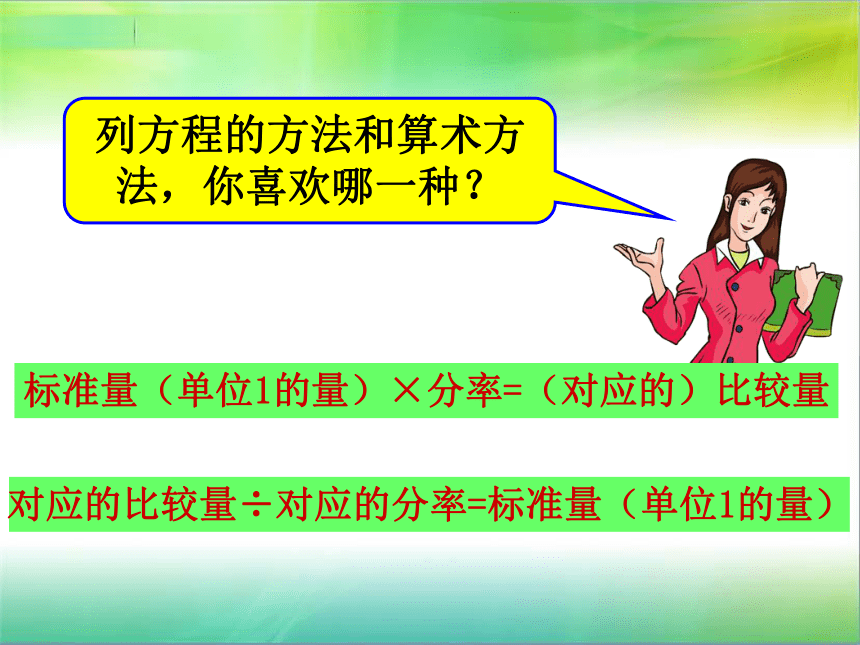 列方程的方法和算术方法，你喜欢哪一种？

标准量（单位1的量）×分率=（对应的）比较量

对应的比较量÷对应的分率=标准量（单位1的量）